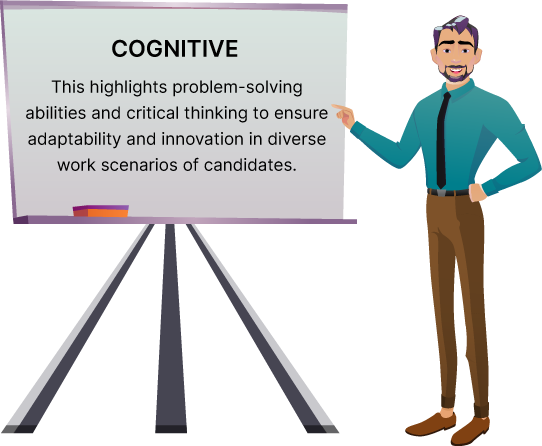 COGNITIVE

This highlights problem-solving abilities and critical thinking to ensure adaptability and innovation in diverse work scenarios of candidates.